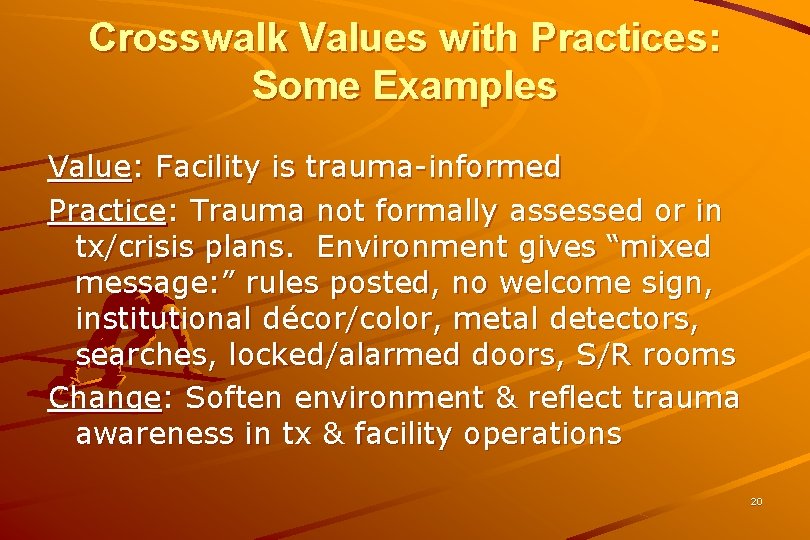 Crosswalk Values with Practices: Some Examples

Value: Facility is trauma-informed

Practice: Trauma not formally assessed or in tx/crisis plans. Environment gives “mixed message:” rules posted, no welcome sign, institutional décor/color, metal detectors, searches, locked/alarmed doors, S/R rooms

Change: Soften environment & reflect trauma awareness in tx & facility operations

20